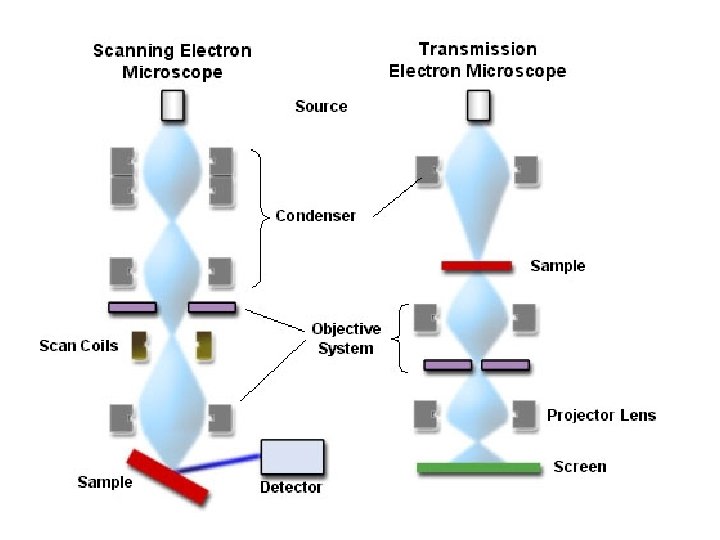 Scanning Electron Microscope

Transmission Electron Microscope

Source

Condenser

Sample

Objective System

Scan Coils

Projector Lens

Screen

Sample

Detector